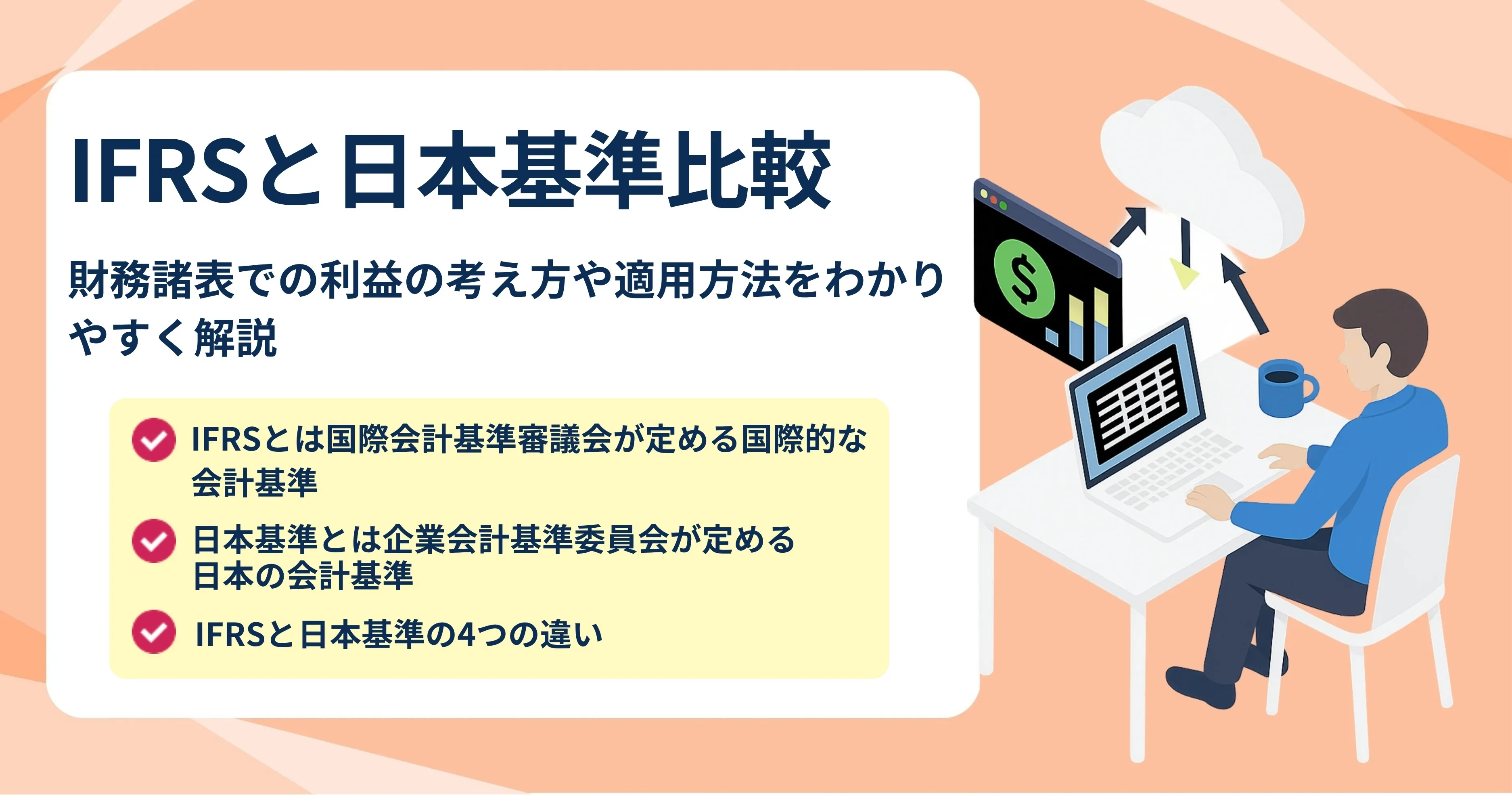 IFRSと日本基準比較

財務諸表での利益の考え方や適用方法をわかりやすく解説

IFRSとは国際会計基準審議会が定める国際的な会計基準

日本基準とは企業会計基準委員会が定める日本の会計基準

IFRSと日本基準の4つの違い

$